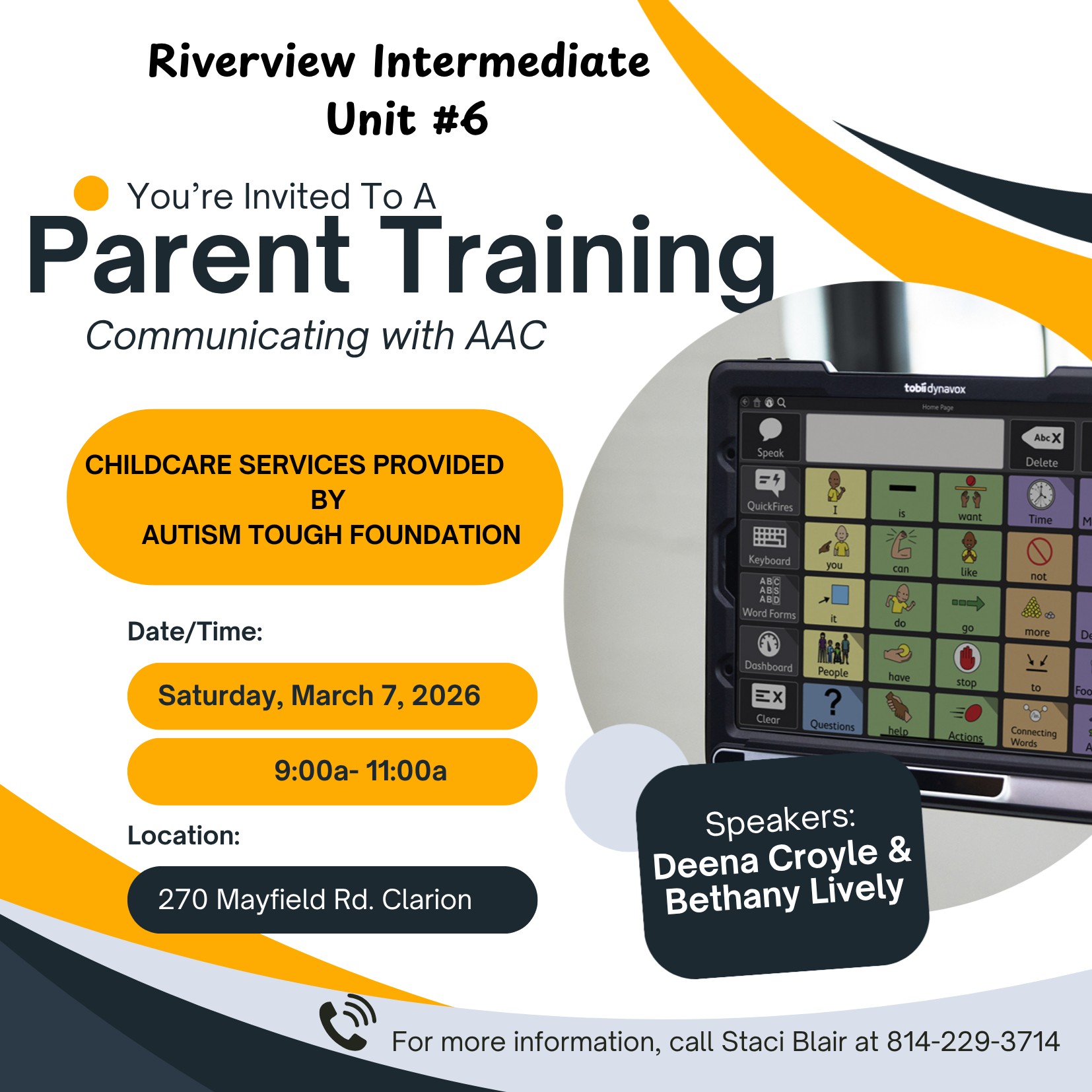 Riverview Intermediate Unit #6

You're Invited To A

Parent Training

Communicating with AAC

CHILDCARE SERVICES PROVIDED BY AUTISM TOUGH FOUNDATION

Date/Time:

Saturday, March 7, 2026

9:00a- 11:00a

Location:

270 Mayfield Rd. Clarion

tobii dynavox

Home Page

Speak

Abc X

Delete

QuickFires

I

is

want

Time

M

Keyboard

you

can

like

not

ABC ABS ABD Word Forms

it

do

go

more

De

Dashboard

People

have

stop

to

Foo

Clear

Questions

help

Actions

Connecting Words

A

Speakers:
Deena Croyle & Bethany Lively

For more information, call Staci Blair at 814-229-3714